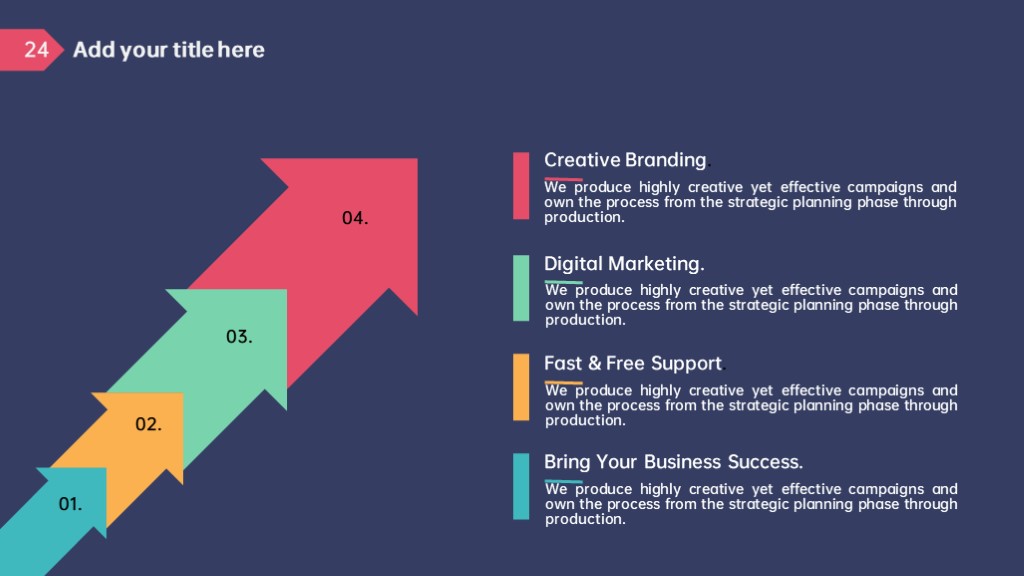 24 Add your title here

04.

03.

02.

01.

Creative Branding.

We produce highly creative yet effective campaigns and own the process from the strategic planning phase through production.

Digital Marketing.

We produce highly creative yet effective campaigns and own the process from the strategic planning phase through production.

Fast & Free Support

We produce highly creative yet effective campaigns and own the process from the strategic planning phase through production.

Bring Your Business Success.

We produce highly creative yet effective campaigns and own the process from the strategic planning phase through production.